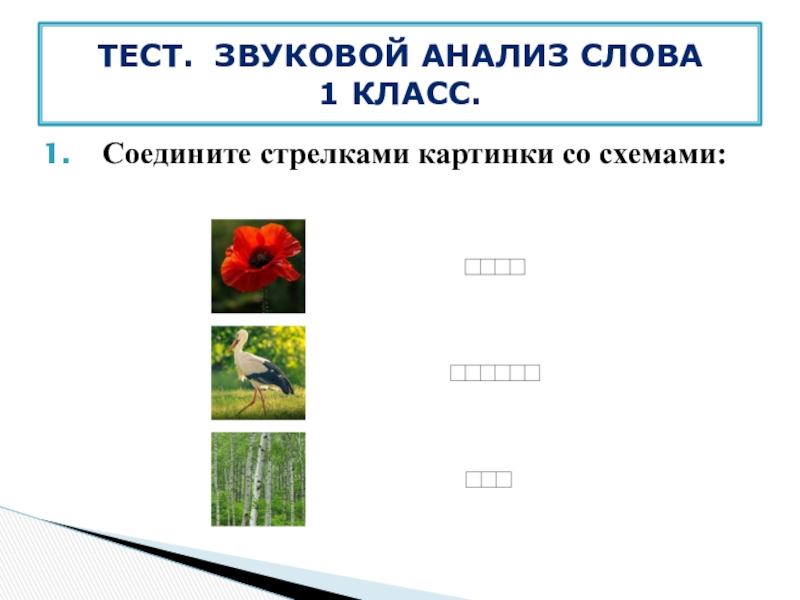 ТЕСТ. ЗВУКОВОЙ АНАЛИЗ СЛОВА
1 КЛАСС.

1. Соедините стрелками картинки со схемами: